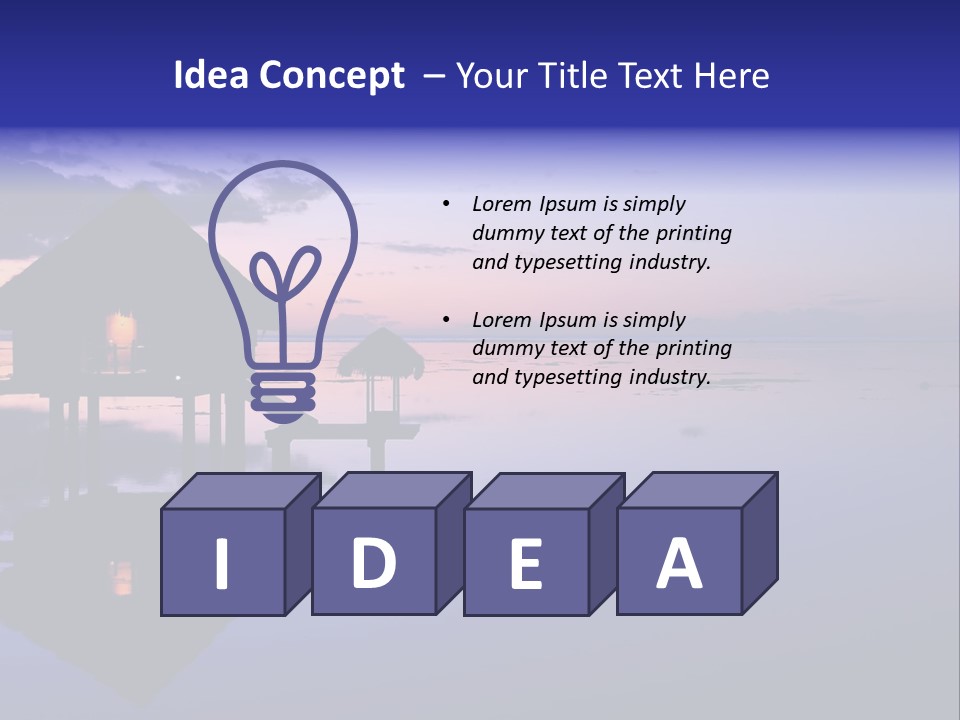 Idea Concept – Your Title Text Here

• Lorem Ipsum is simply dummy text of the printing and typesetting industry.

• Lorem Ipsum is simply dummy text of the printing and typesetting industry.

I D E A